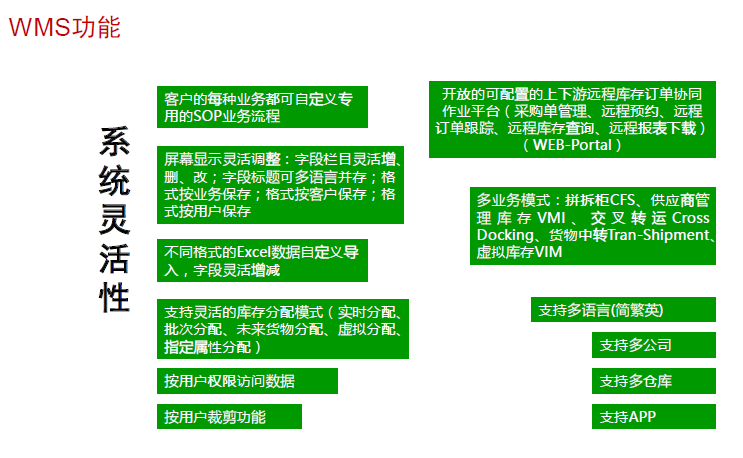 WMS功能

系统灵活性

客户的每种业务都可自定义专用的SOP业务流程

屏幕显示灵活调整：字段栏目灵活增、删、改；字段标题可多语言并存；格式按业务保存；格式按客户保存；格式按用户保存

不同格式的Excel数据自定义导入，字段灵活增减

支持灵活的库存分配模式（实时分配、批次分配、未来货物分配、虚拟分配、指定属性分配）

按用户权限访问数据

按用户裁剪功能

开放的可配置的上下游远程库存订单协同作业平台（采购单管理、远程预约、远程订单跟踪、远程库存查询、远程报表下载）（WEB-Portal）

多业务模式：拼拆柜CFS、供应商管理库存VMI、交叉转运Cross Docking、货物中转Tran-Shipment、虚拟库存VIM

支持多语言(简繁英)

支持多公司

支持多仓库

支持APP